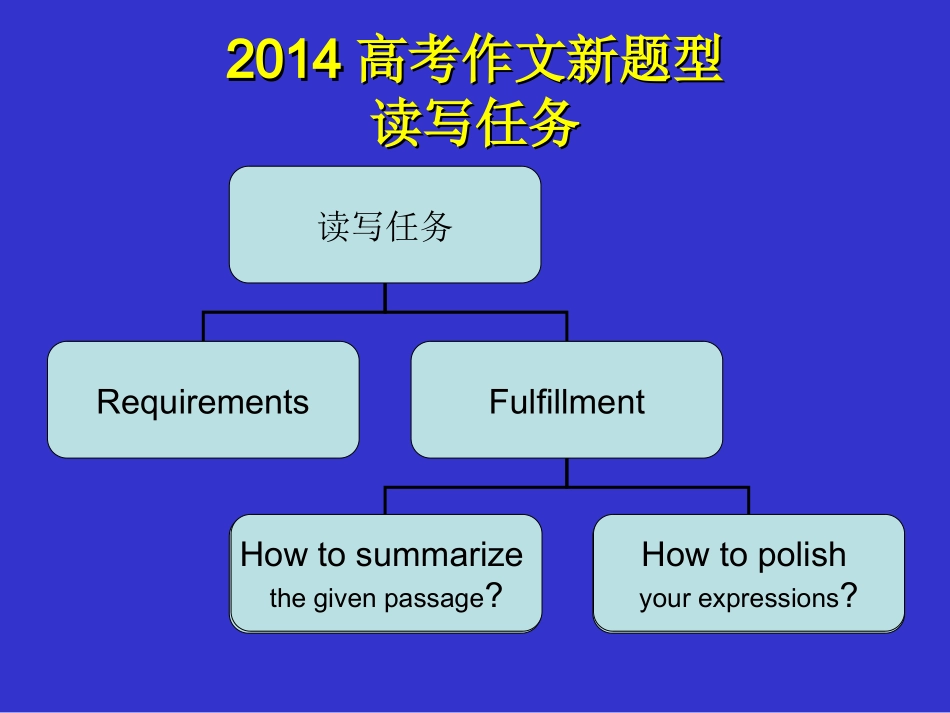 2014 高考作文新题型
读写任务

读写任务

Requirements

Fulfillment

How to summarize the given passage?

How to polish your expressions?